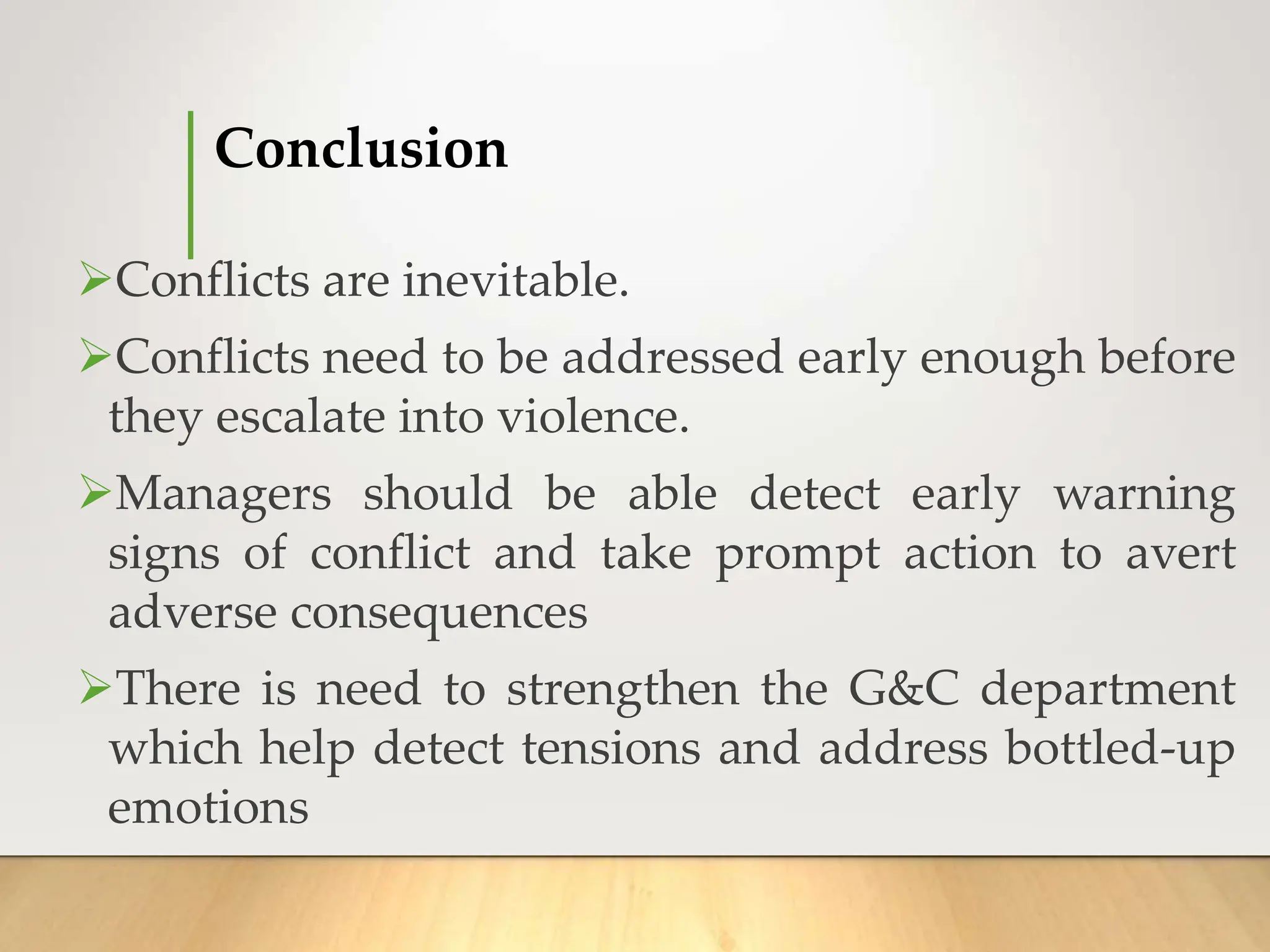 Conclusion

➢Conflicts are inevitable.

➢Conflicts need to be addressed early enough before they escalate into violence.

➢Managers should be able detect early warning signs of conflict and take prompt action to avert adverse consequences

➢There is need to strengthen the G&C department which help detect tensions and address bottled-up emotions